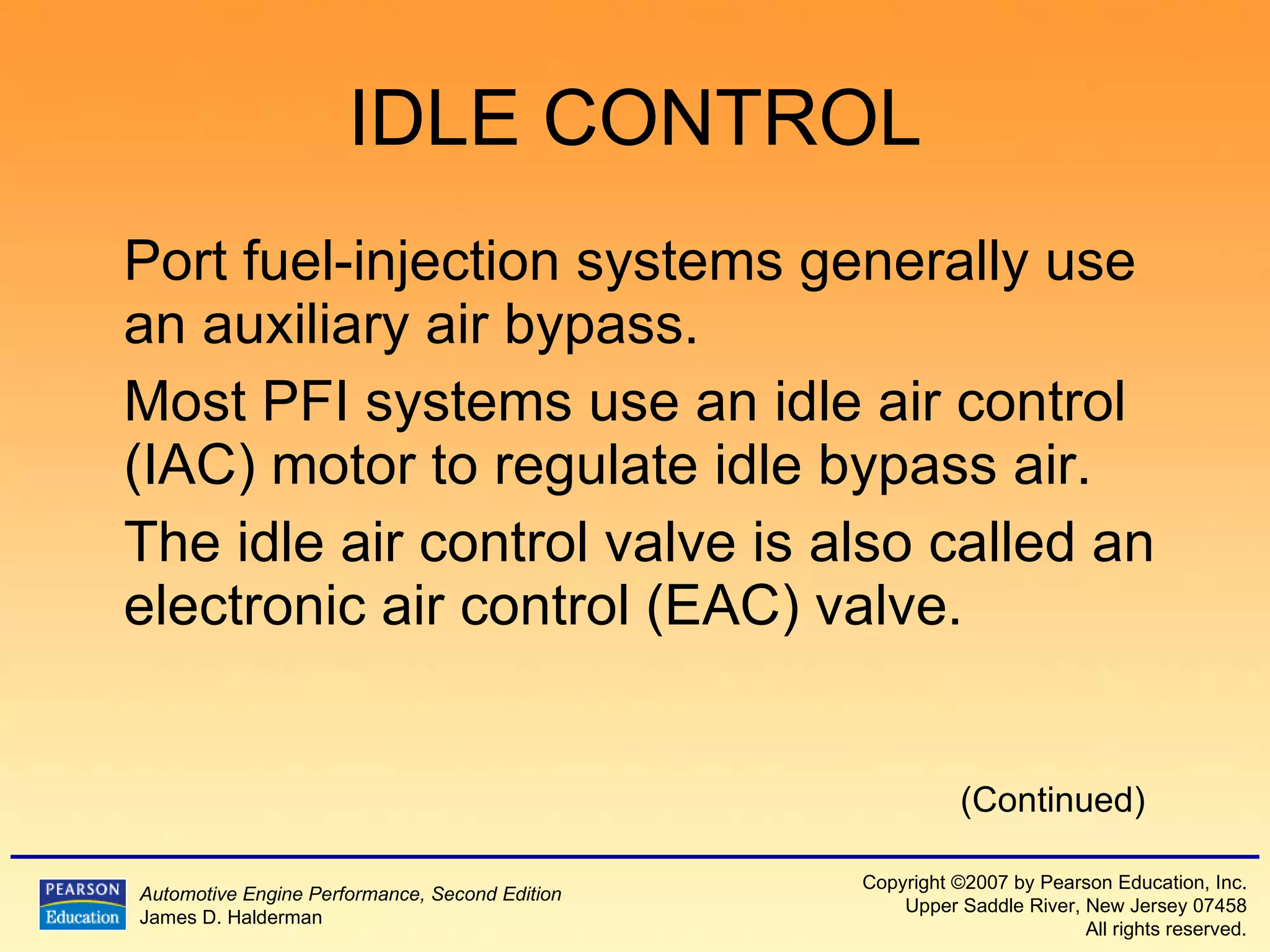 IDLE CONTROL

Port fuel-injection systems generally use an auxiliary air bypass.

Most PFI systems use an idle air control (IAC) motor to regulate idle bypass air.

The idle air control valve is also called an electronic air control (EAC) valve.

(Continued)

PEARSON Education

Automotive Engine Performance, Second Edition
James D. Halderman

Copyright ©2007 by Pearson Education, Inc.
Upper Saddle River, New Jersey 07458
All rights reserved.